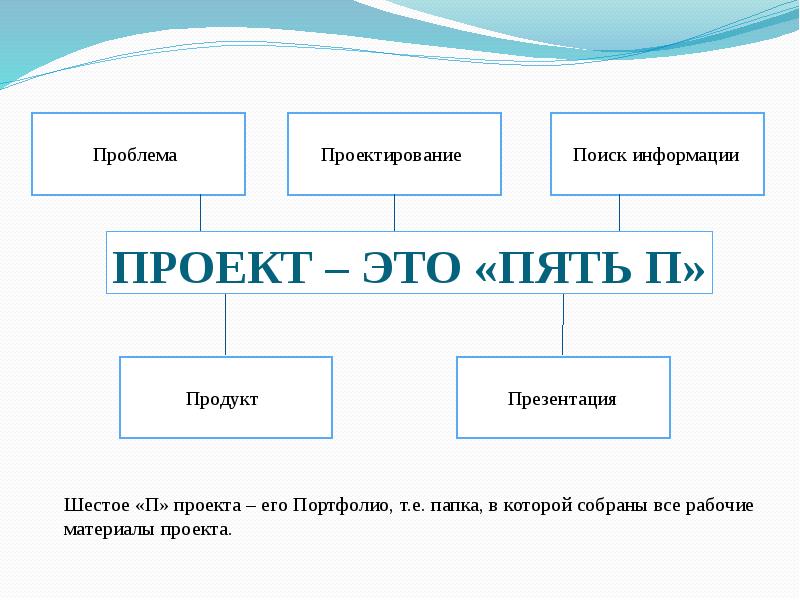 Проблема

Проектирование

Поиск информации

ПРОЕКТ – ЭТО «ПЯТЬ П»

Продукт

Презентация

Шестое «П» проекта – его Портфолио, т.е. папка, в которой собраны все рабочие материалы проекта.